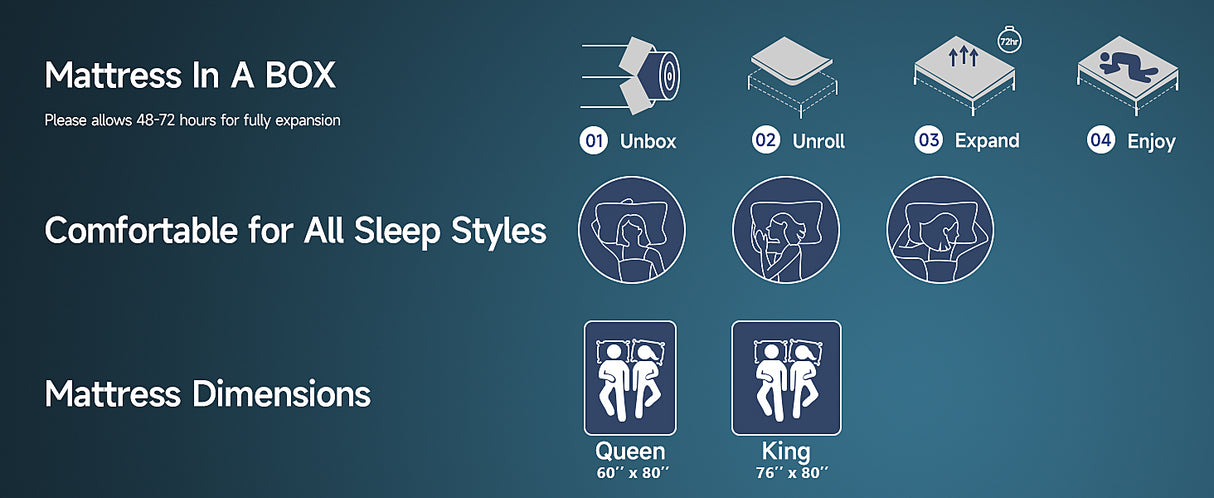 Mattress In A BOX

Please allows 48-72 hours for fully expansion

72hr

01 Unbox

02 Unroll

03 Expand

04 Enjoy

Comfortable for All Sleep Styles

Mattress Dimensions

Queen
60'' x 80''

King
76'' x 80''